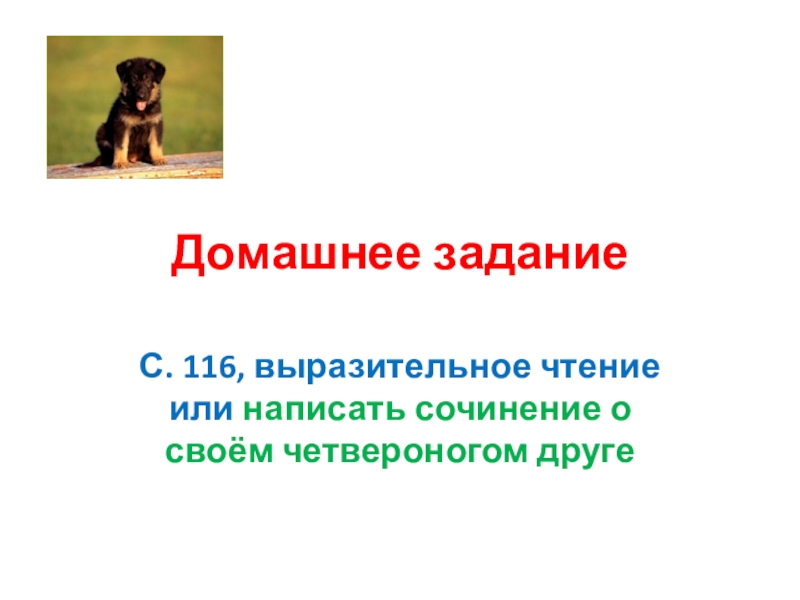 Домашнее задание

С. 116, выразительное чтение или написать сочинение о своём четвероногом друге